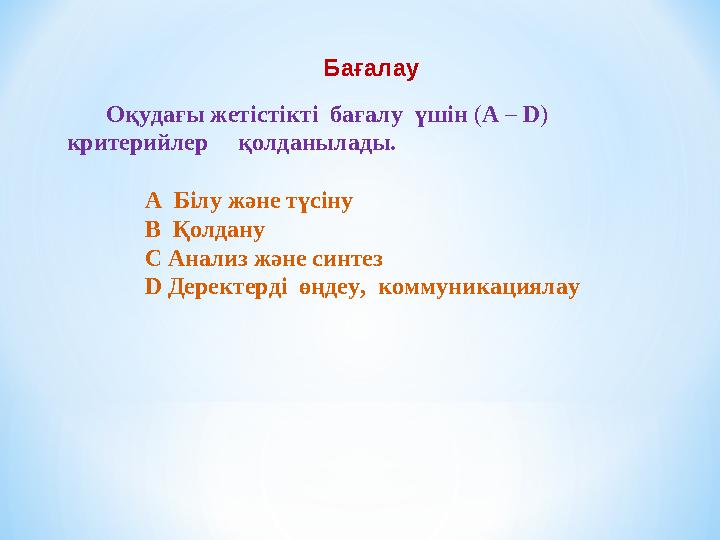 Бағалау

Оқудағы жетістікті бағалу үшін (A – D) критерийлер қолданылады.

A Білу және түсіну
B Қолдану
C Анализ және синтез
D Деректерді өңдеу, коммуникациялау